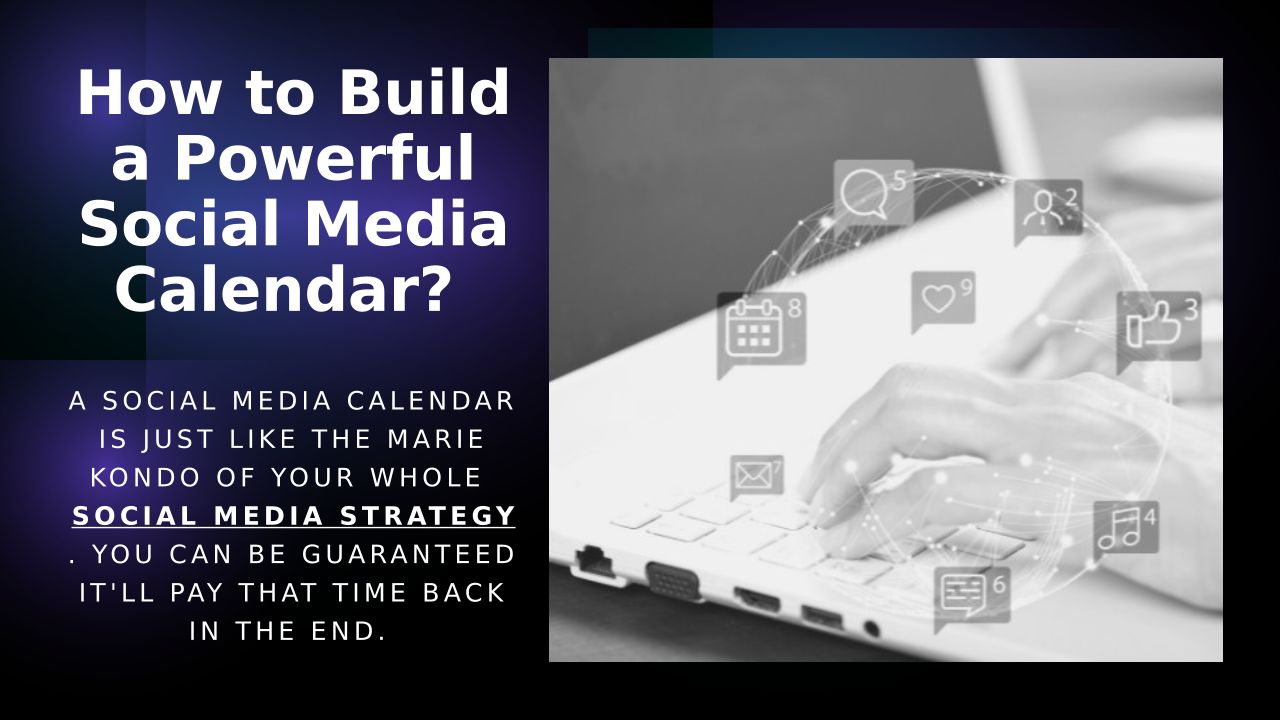 How to Build a Powerful Social Media Calendar?

A SOCIAL MEDIA CALENDAR IS JUST LIKE THE MARIE KONDO OF YOUR WHOLE SOCIAL MEDIA STRATEGY . YOU CAN BE GUARANTEED IT'LL PAY THAT TIME BACK IN THE END.

5
2
8
9
3
7
4
6